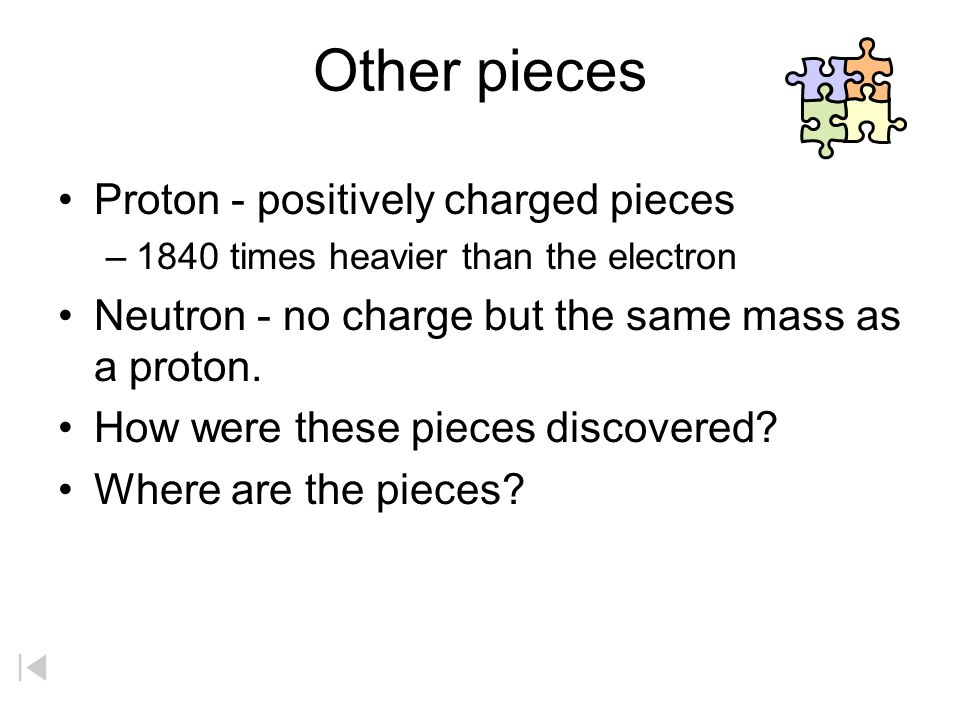 Other pieces

• Proton - positively charged pieces
– 1840 times heavier than the electron
• Neutron - no charge but the same mass as a proton.
• How were these pieces discovered?
• Where are the pieces?